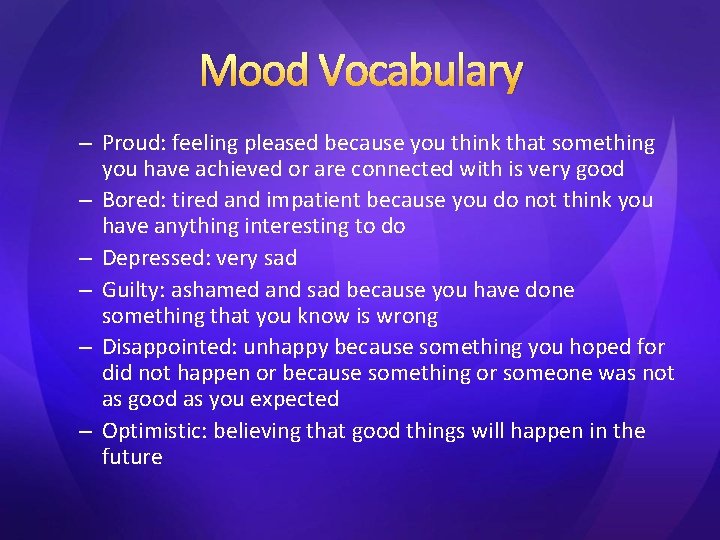 Mood Vocabulary

– Proud: feeling pleased because you think that something you have achieved or are connected with is very good
– Bored: tired and impatient because you do not think you have anything interesting to do
– Depressed: very sad
– Guilty: ashamed and sad because you have done something that you know is wrong
– Disappointed: unhappy because something you hoped for did not happen or because something or someone was not as good as you expected
– Optimistic: believing that good things will happen in the future